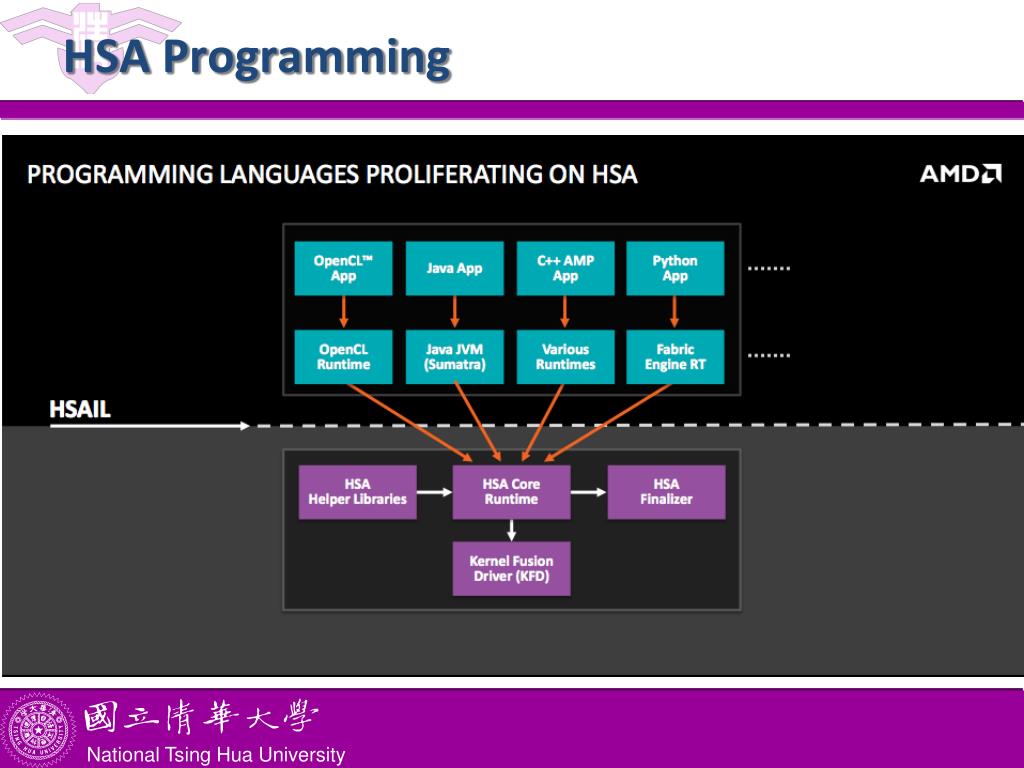 HSA Programming

PROGRAMMING LANGUAGES PROLIFERATING ON HSA

AMD

OpenCL™ App

Java App

C++ AMP App

Python App

.......

OpenCL Runtime

Java JVM (Sumatra)

Various Runtimes

Fabric Engine RT

.......

HSAIL

HSA Helper Libraries

HSA Core Runtime

HSA Finalizer

Kernel Fusion Driver (KFD)

國立清華大學

National Tsing Hua University